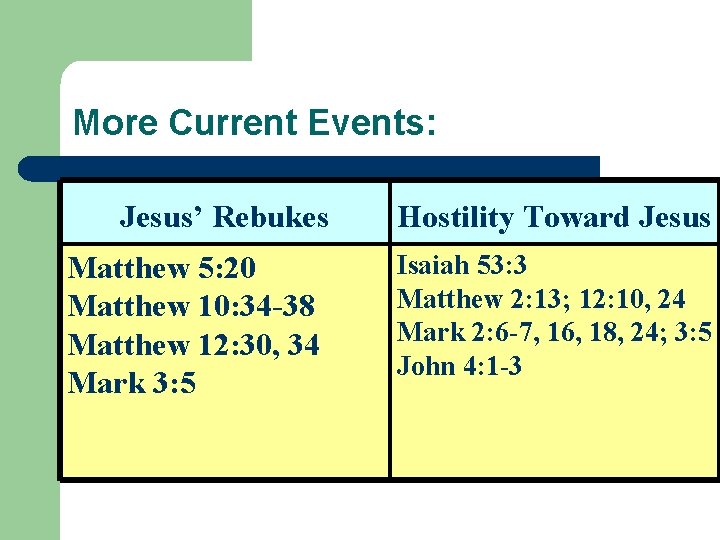 More Current Events:

| Jesus’ Rebukes | Hostility Toward Jesus |
|---|---|
| Matthew 5:20<br>Matthew 10:34-38<br>Matthew 12:30, 34<br>Mark 3:5 | Isaiah 53:3<br>Matthew 2:13; 12:10, 24<br>Mark 2:6-7, 16, 18, 24; 3:5<br>John 4:1-3 |